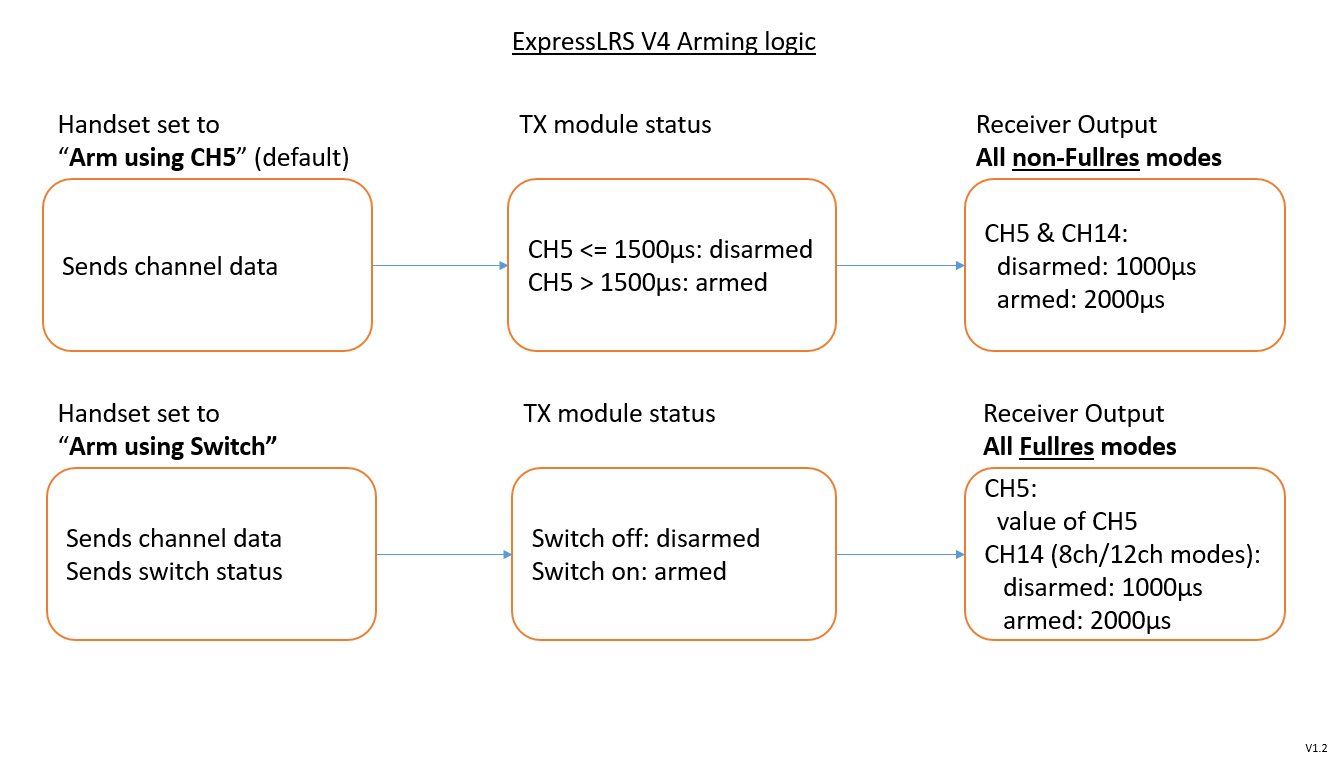 ExpressLRS V4 Arming logic

Handset set to
“Arm using CH5” (default)

Sends channel data

TX module status

CH5 <= 1500µs: disarmed
CH5 > 1500µs: armed

Receiver Output
All non-Fullres modes

CH5 & CH14:
disarmed: 1000µs
armed: 2000µs

Handset set to
“Arm using Switch”

Sends channel data
Sends switch status

TX module status

Switch off: disarmed
Switch on: armed

Receiver Output
All Fullres modes

CH5:
value of CH5
CH14 (8ch/12ch modes):
disarmed: 1000µs
armed: 2000µs

V1.2